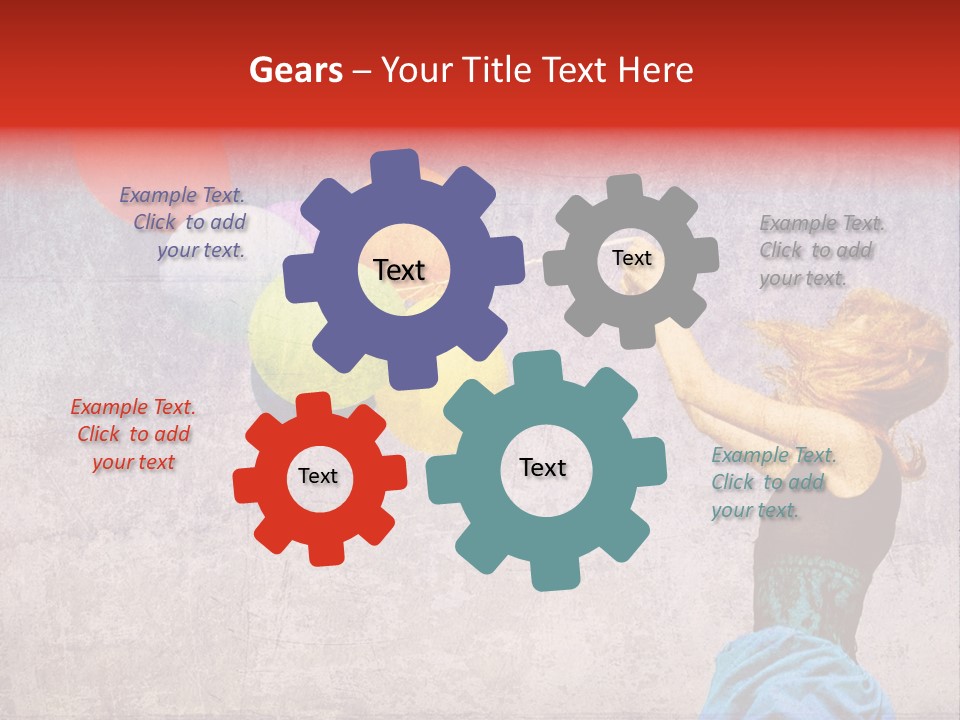 Gears – Your Title Text Here

Example Text. Click to add your text.

Text

Text

Example Text. Click to add your text.

Example Text. Click to add your text

Text

Text

Example Text. Click to add your text.